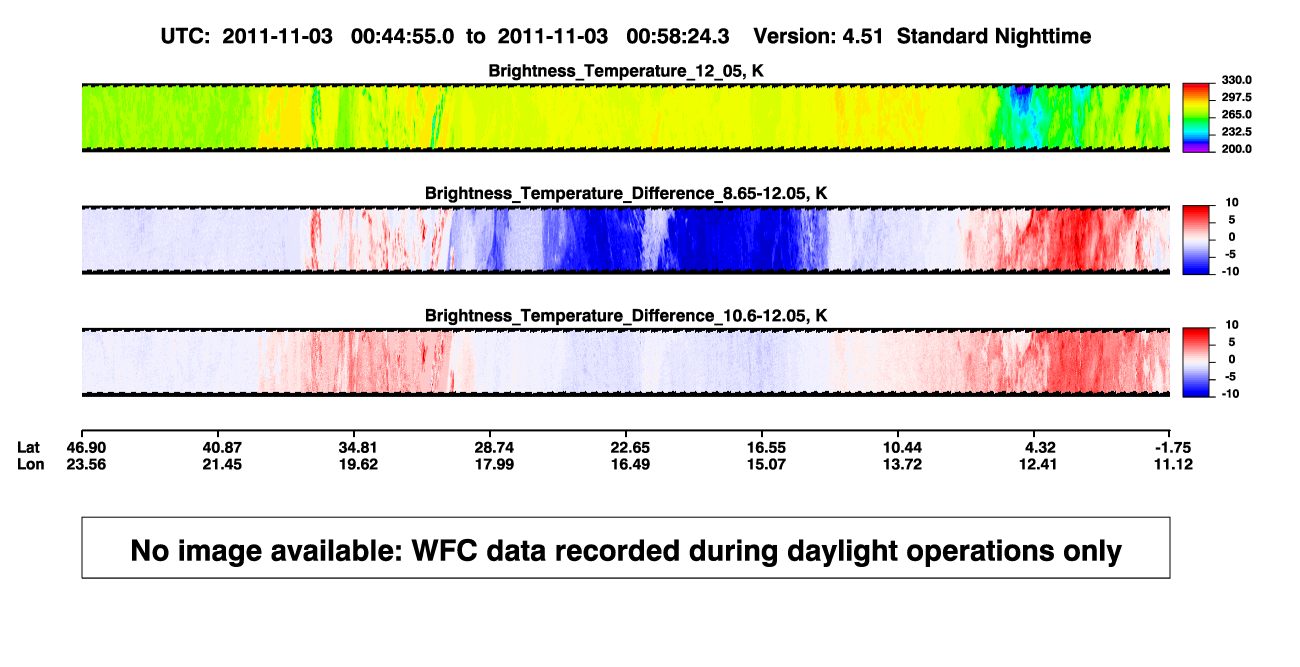 UTC: 2011-11-03 00:44:55.0 to 2011-11-03 00:58:24.3 Version: 4.51 Standard Nighttime

Brightness_Temperature_12_05, K

330.0
297.5
265.0
232.5
200.0

Brightness_Temperature_Difference_8.65-12.05, K

10
5
0
-5
-10

Brightness_Temperature_Difference_10.6-12.05, K

10
5
0
-5
-10

| Lat | 46.90 | 40.87 | 34.81 | 28.74 | 22.65 | 16.55 | 10.44 | 4.32 | -1.75 |
|---|---|---|---|---|---|---|---|---|---|
| Lon | 23.56 | 21.45 | 19.62 | 17.99 | 16.49 | 15.07 | 13.72 | 12.41 | 11.12 |

No image available: WFC data recorded during daylight operations only